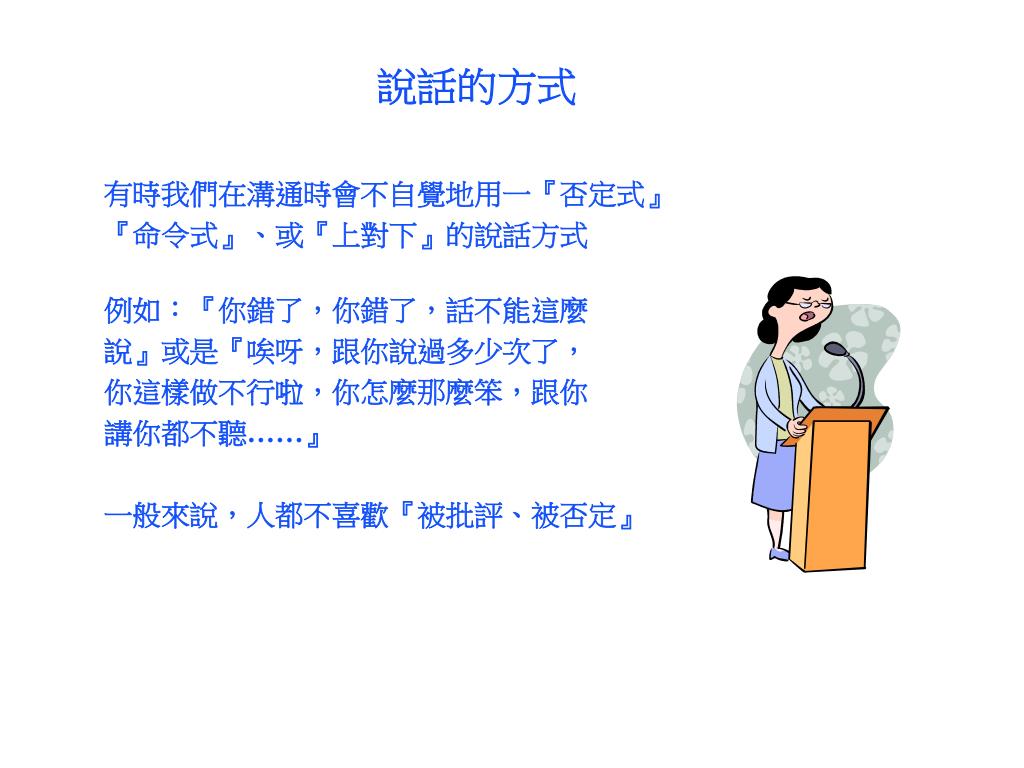 說話的方式

有時我們在溝通時會不自覺地用一『否定式』『命令式』、或『上對下』的說話方式

例如：『你錯了，你錯了，話不能這麼說』或是『唉呀，跟你說過多少次了，你這樣做不行啦，你怎麼那麼笨，跟你講你都不聽……』

一般來說，人都不喜歡『被批評、被否定』